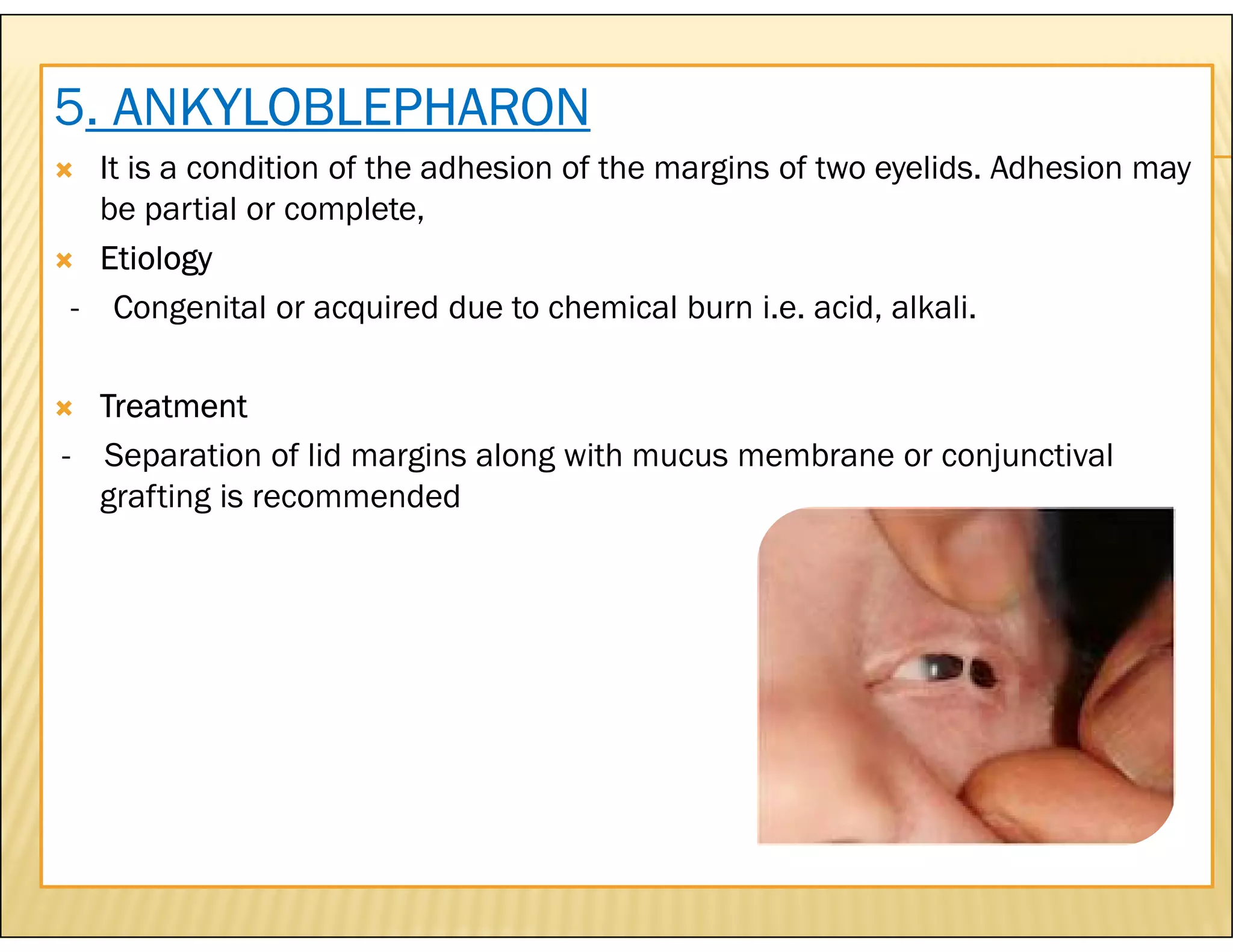 5. ANKYLOBLEPHARON

It is a condition of the adhesion of the margins of two eyelids. Adhesion may be partial or complete,

Etiology

- Congenital or acquired due to chemical burn i.e. acid, alkali.

Treatment

- Separation of lid margins along with mucus membrane or conjunctival grafting is recommended